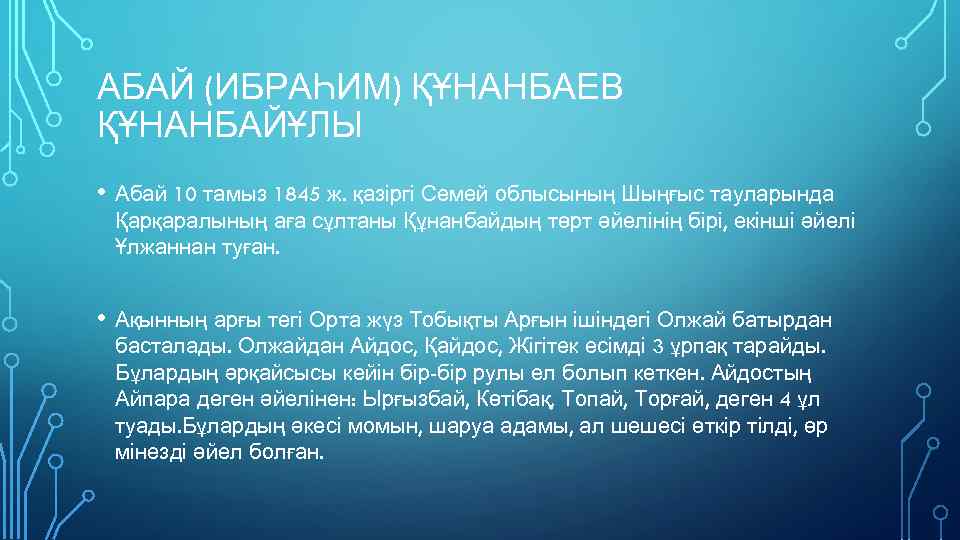 АБАЙ (ИБРАҺИМ) ҚҰНАНБАЕВ ҚҰНАНБАЙҰЛЫ

• Абай 10 тамыз 1845 ж. қазіргі Семей облысының Шыңғыс тауларында Қарқаралының аға сұлтаны Құнанбайдың төрт әйелінің бірі, екінші әйелі Ұлжаннан туған.

• Ақынның арғы тегі Орта жүз Тобықты Арғын ішіндегі Олжай батырдан басталады. Олжайдан Айдос, Қайдос, Жігітек есімді 3 ұрпақ тарайды. Бұлардың әрқайсысы кейін бір-бір рулы ел болып кеткен. Айдостың Айпара деген әйелінен: Ырғызбай, Көтібақ, Топай, Торғай, деген 4 ұл туады.Бұлардың әкесі момын, шаруа адамы, ал шешесі өткір тілді, өр мінезді әйел болған.